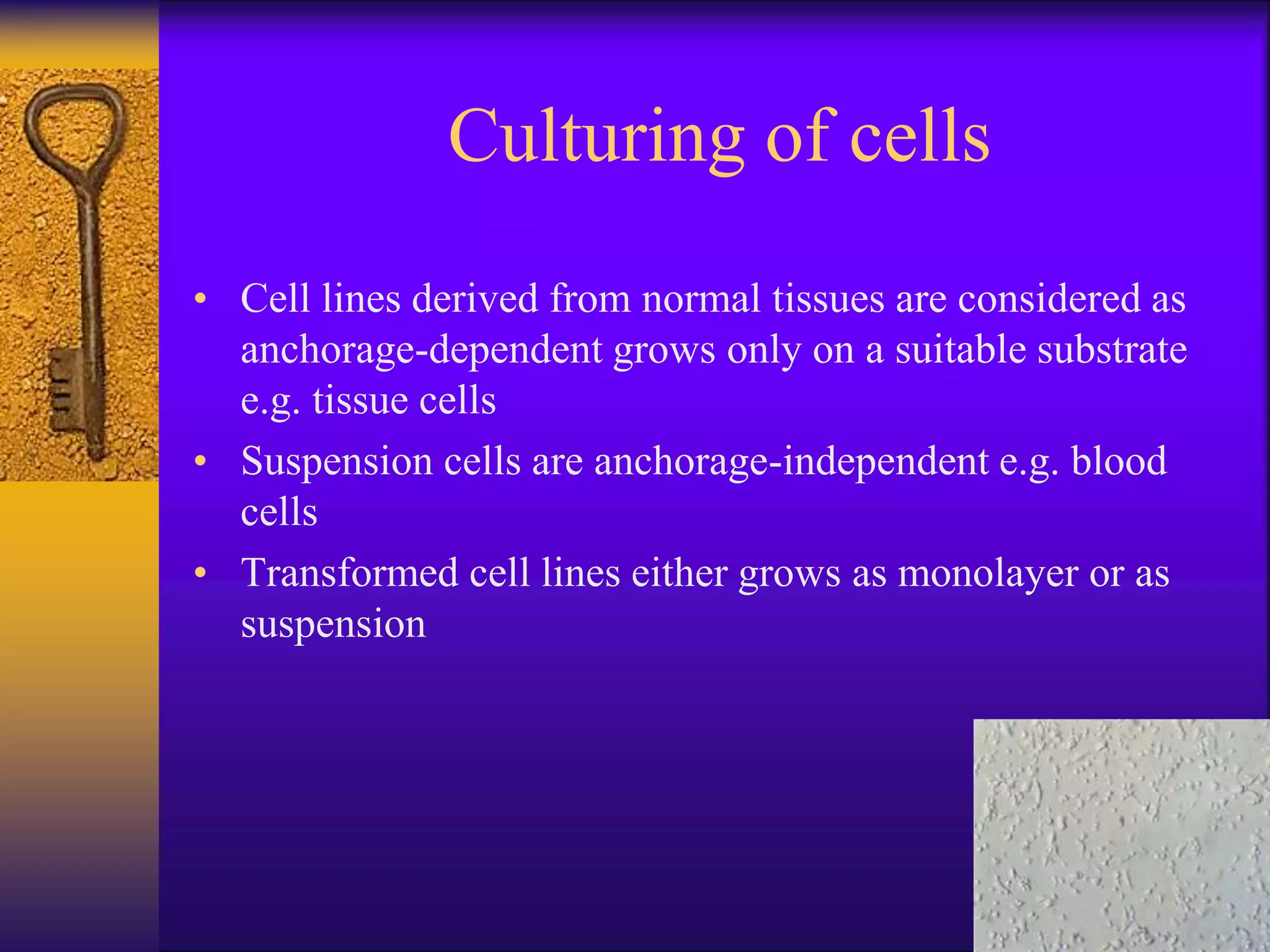 Culturing of cells

• Cell lines derived from normal tissues are considered as anchorage-dependent grows only on a suitable substrate e.g. tissue cells
• Suspension cells are anchorage-independent e.g. blood cells
• Transformed cell lines either grows as monolayer or as suspension